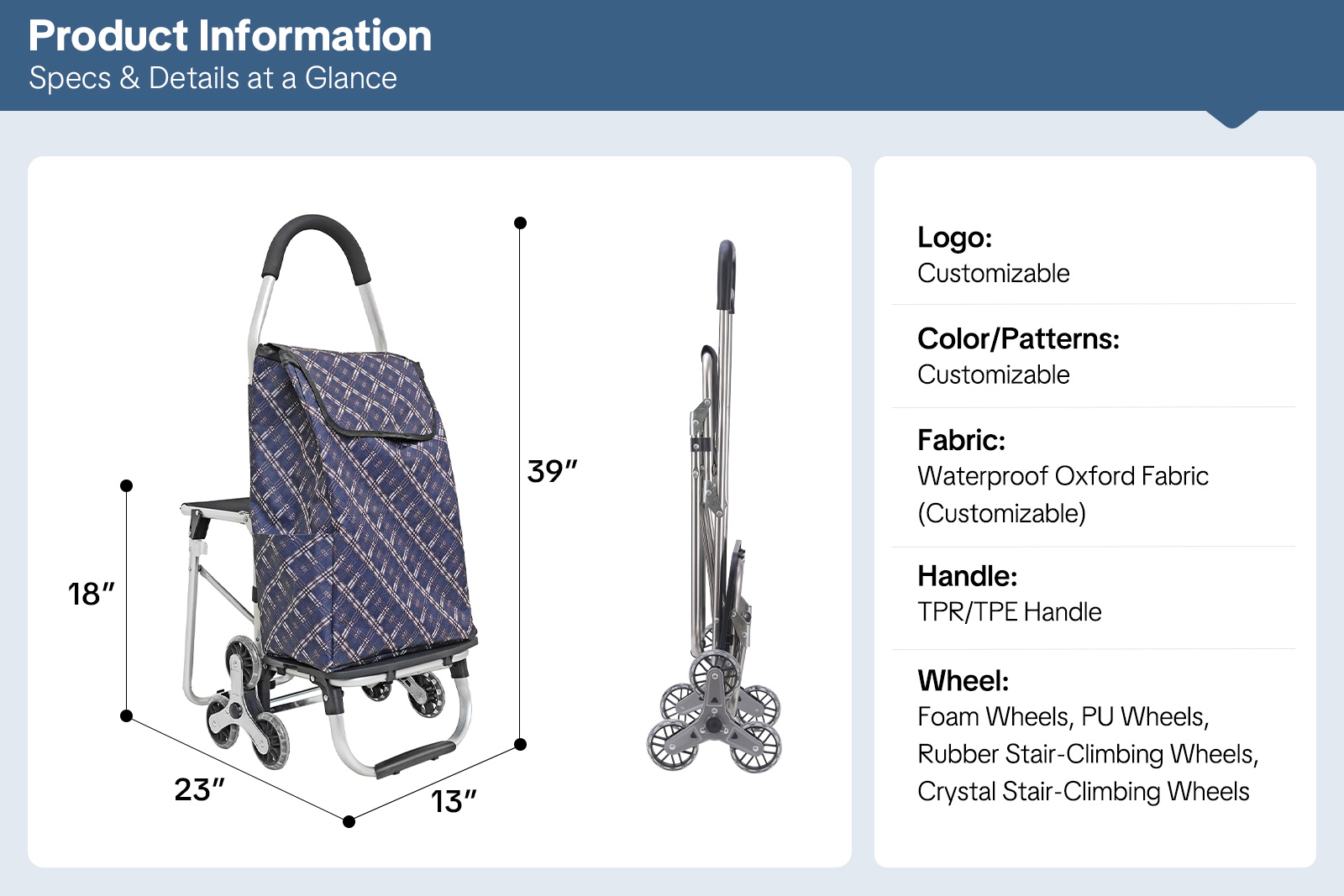 Product Information
Specs & Details at a Glance

39″
18″
23″
13″

Logo:
Customizable

Color/Patterns:
Customizable

Fabric:
Waterproof Oxford Fabric (Customizable)

Handle:
TPR/TPE Handle

Wheel:
Foam Wheels, PU Wheels, Rubber Stair-Climbing Wheels, Crystal Stair-Climbing Wheels